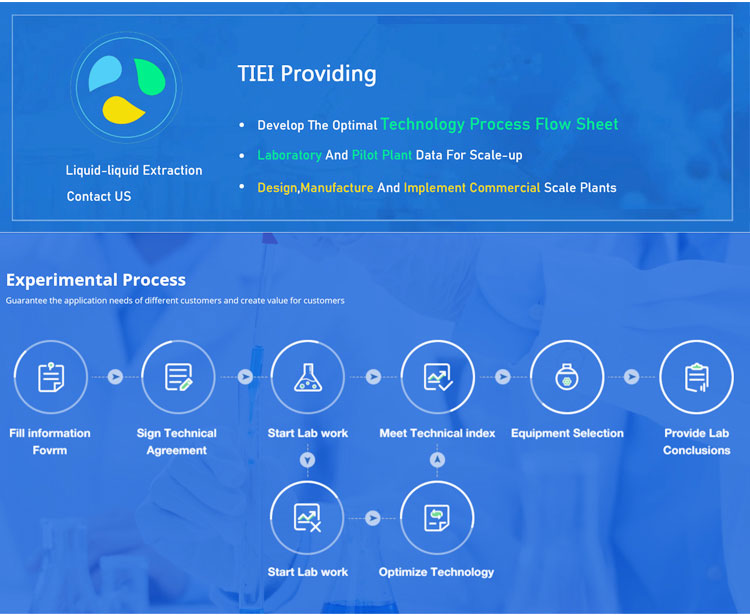 Liquid-liquid Extraction

Contact US

TIEI Providing

• Develop The Optimal Technology Process Flow Sheet

• Laboratory And Pilot Plant Data For Scale-up

• Design,Manufacture And Implement Commercial Scale Plants

Experimental Process

Guarantee the application needs of different customers and create value for customers

Fill information Fovrm

Sign Technical Agreement

Start Lab work

Meet Technical index

Equipment Selection

Provide Lab Conclusions

Start Lab work

Optimize Technology